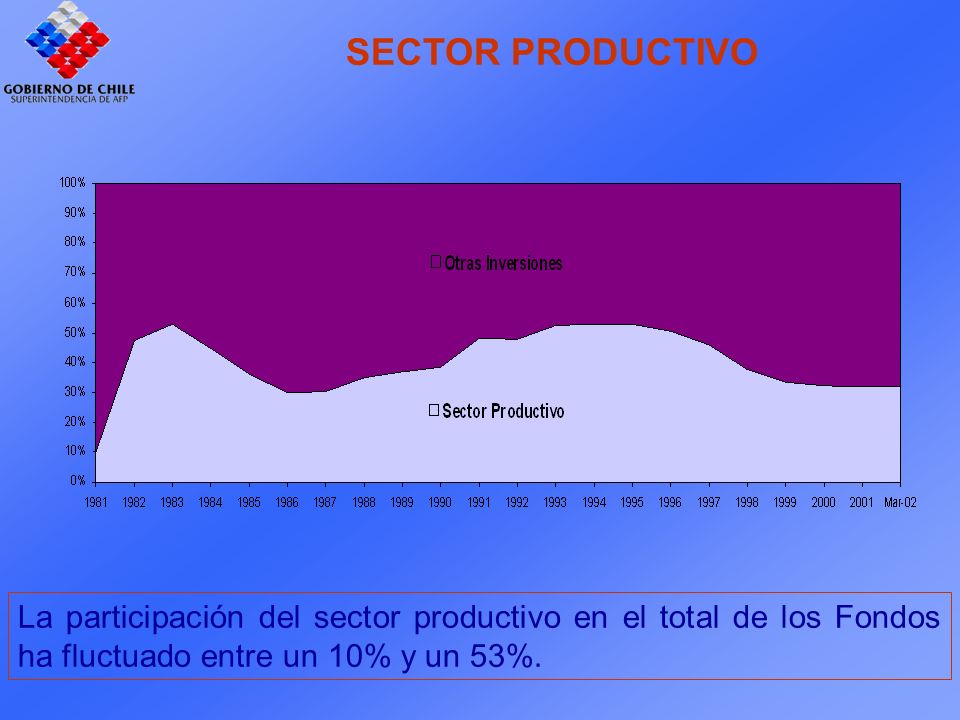 GOBIERNO DE CHILE
SUPERINTENDENCIA DE AFP

SECTOR PRODUCTIVO

100%
90%
80%
70%
60%
50%
40%
30%
20%
10%
0%

Otras Inversiones

Sector Productivo

1981 1982 1983 1984 1985 1986 1987 1988 1989 1990 1991 1992 1993 1994 1995 1996 1997 1998 1999 2000 2001 Mar-02

La participación del sector productivo en el total de los Fondos ha fluctuado entre un 10% y un 53%.